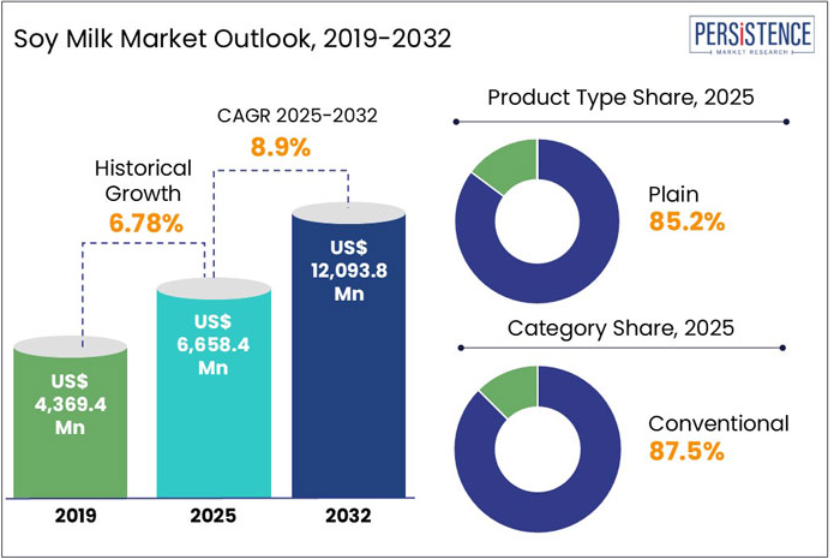 Soy Milk Market Outlook, 2019-2032

PERSISTENCE
MARKET RESEARCH

CAGR 2025-2032
8.9%

Historical Growth
6.78%

US$ 4,369.4 Mn

US$ 6,658.4 Mn

US$ 12,093.8 Mn

2019

2025

2032

Product Type Share, 2025

Plain
85.2%

Category Share, 2025

Conventional
87.5%